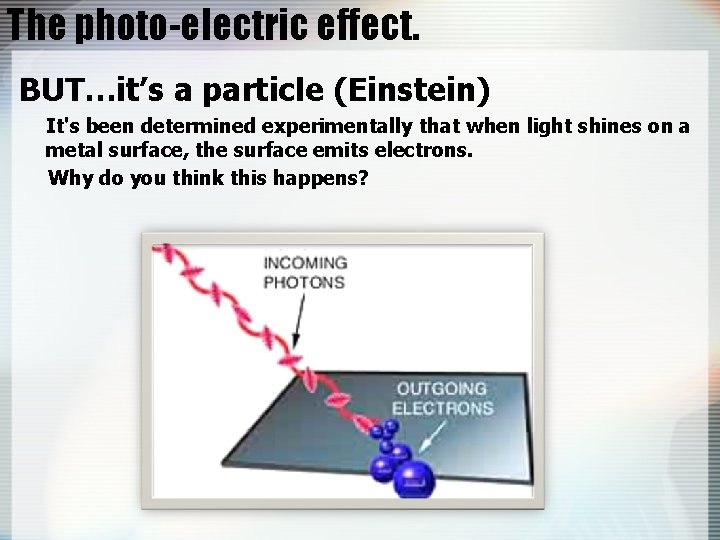 The photo-electric effect.

BUT…it’s a particle (Einstein)

It's been determined experimentally that when light shines on a metal surface, the surface emits electrons.

Why do you think this happens?

INCOMING PHOTONS

OUTGOING ELECTRONS